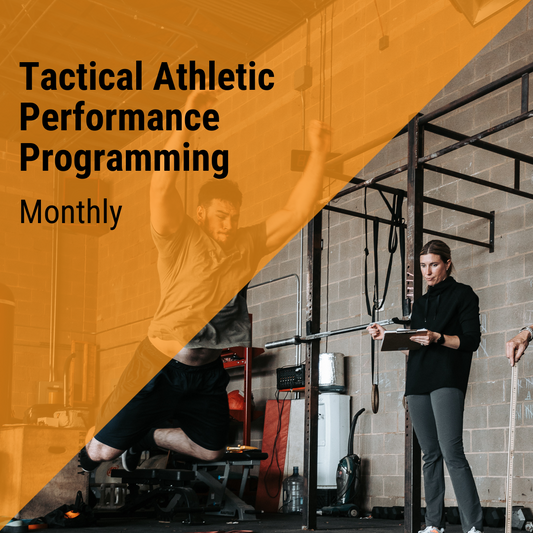 Tactical Athletic Performance Programming

Monthly